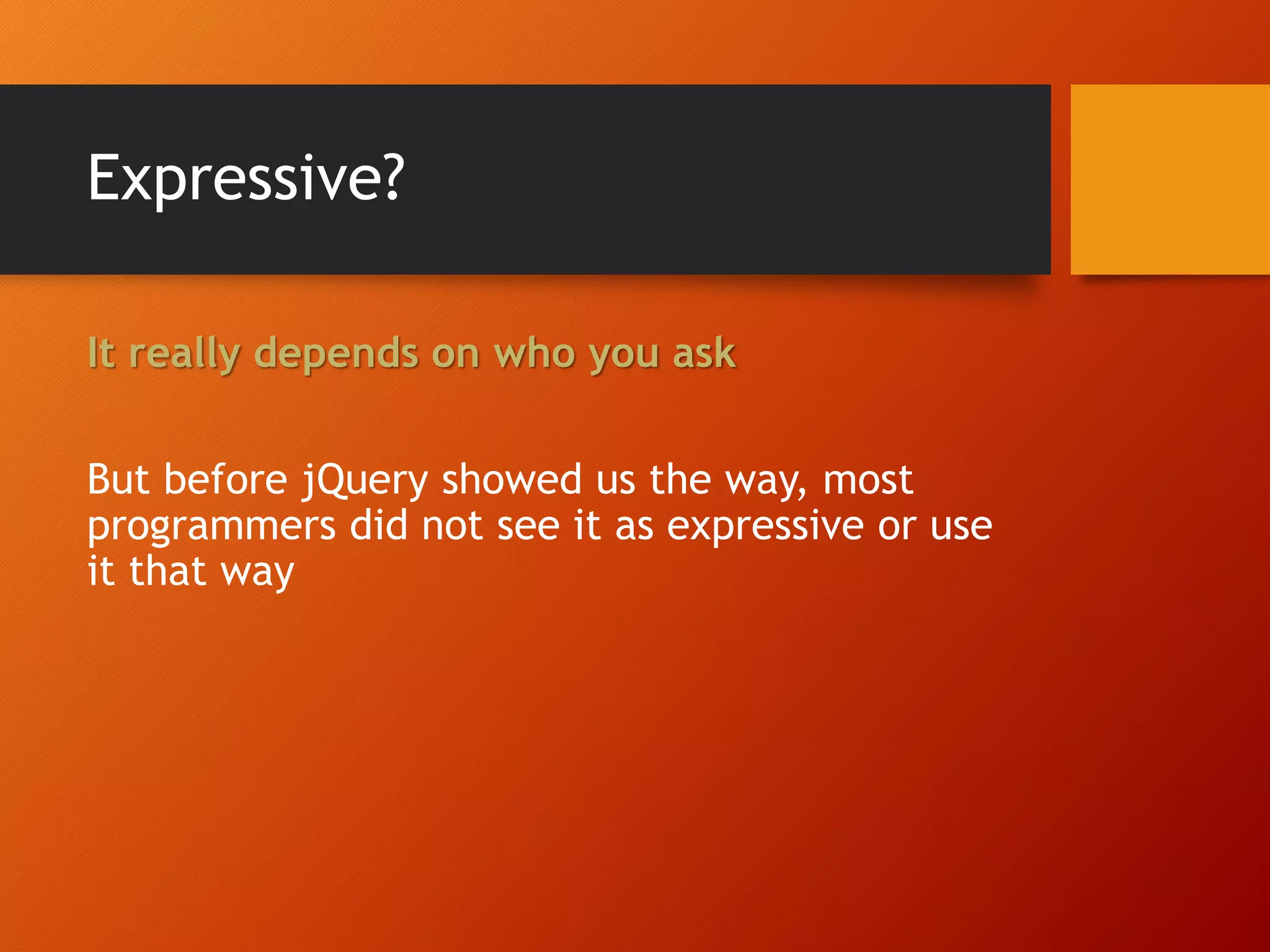 Expressive?

It really depends on who you ask

But before jQuery showed us the way, most programmers did not see it as expressive or use it that way